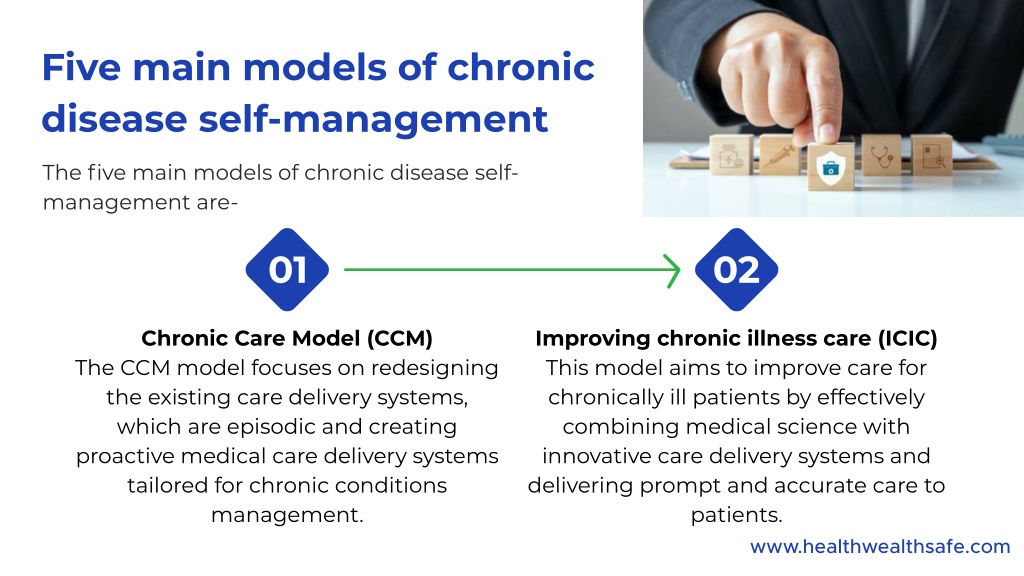 Five main models of chronic disease self-management

The five main models of chronic disease self-management are-

01

02

Chronic Care Model (CCM)
The CCM model focuses on redesigning the existing care delivery systems, which are episodic and creating proactive medical care delivery systems tailored for chronic conditions management.

Improving chronic illness care (ICIC)
This model aims to improve care for chronically ill patients by effectively combining medical science with innovative care delivery systems and delivering prompt and accurate care to patients.

www.healthwealthsafe.com